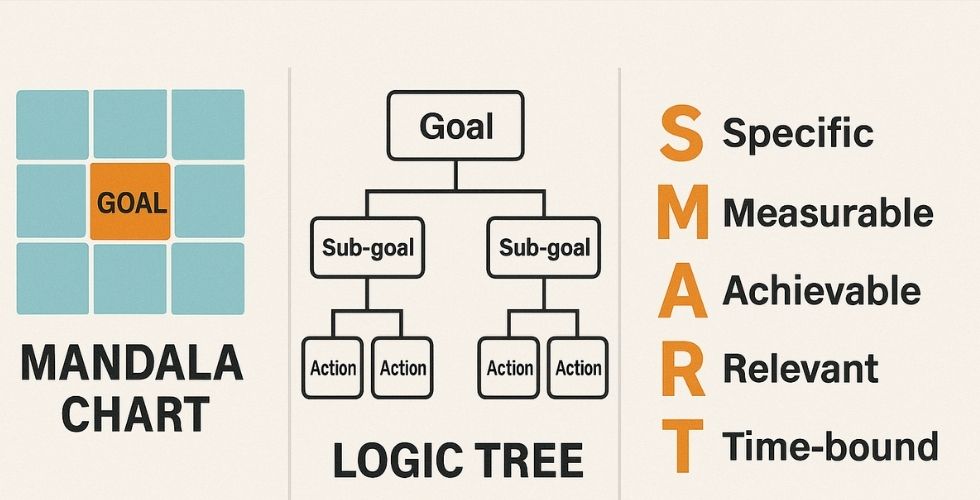 GOAL

MANDALA CHART

Goal

Sub-goal

Sub-goal

Action

Action

Action

Action

LOGIC TREE

S Specific

M Measurable

A Achievable

R Relevant

T Time-bound